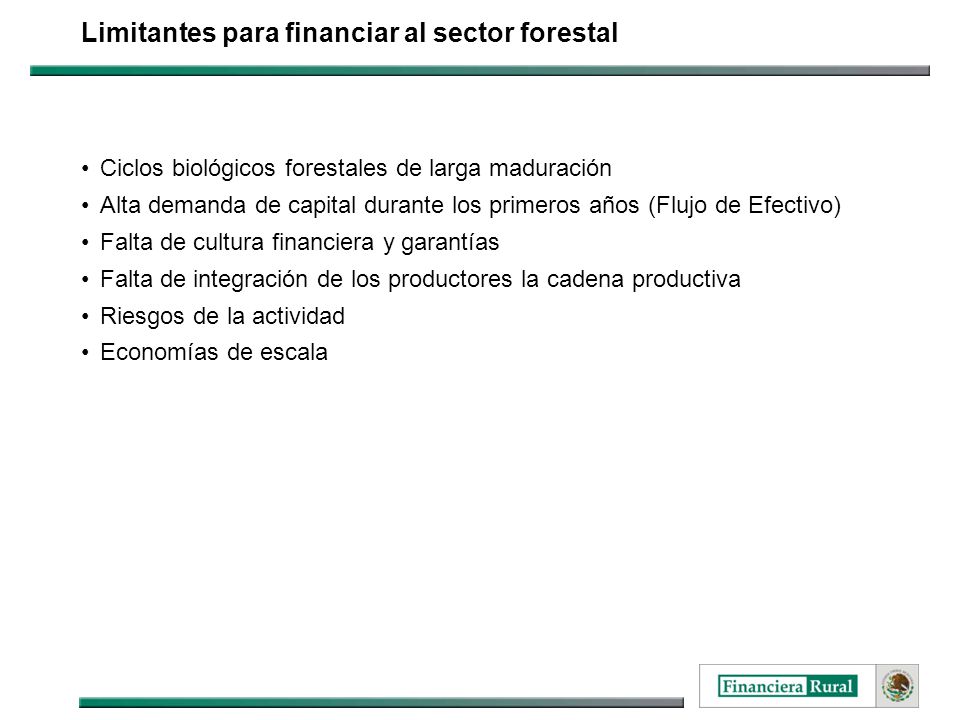 Limitantes para financiar al sector forestal

• Ciclos biológicos forestales de larga maduración
• Alta demanda de capital durante los primeros años (Flujo de Efectivo)
• Falta de cultura financiera y garantías
• Falta de integración de los productores la cadena productiva
• Riesgos de la actividad
• Economías de escala

Financiera Rural